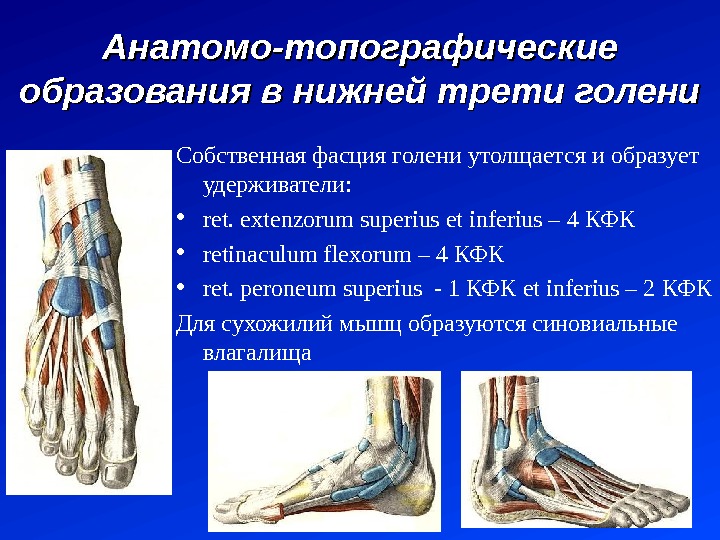 Анатомо-топографические образования в нижней трети голени

Собственная фасция голени утолщается и образует удерживатели:

• ret. extenzorum superius et inferius – 4 КФК

• retinaculum flexorum – 4 КФК

• ret. peroneum superius - 1 КФК et inferius – 2 КФК

Для сухожилий мышц образуются синовиальные влагалища